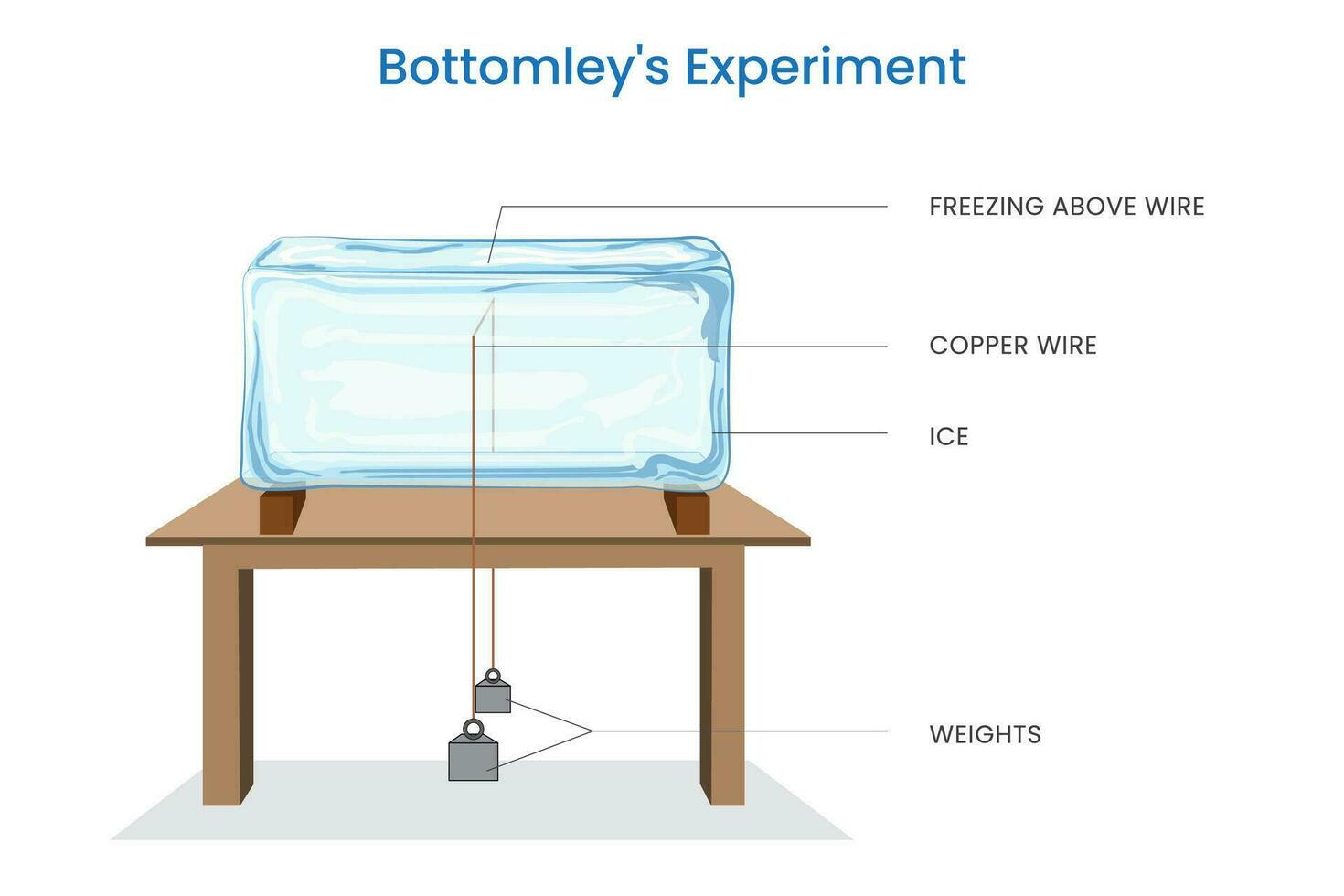 Bottomley's Experiment

FREEZING ABOVE WIRE

COPPER WIRE

ICE

WEIGHTS